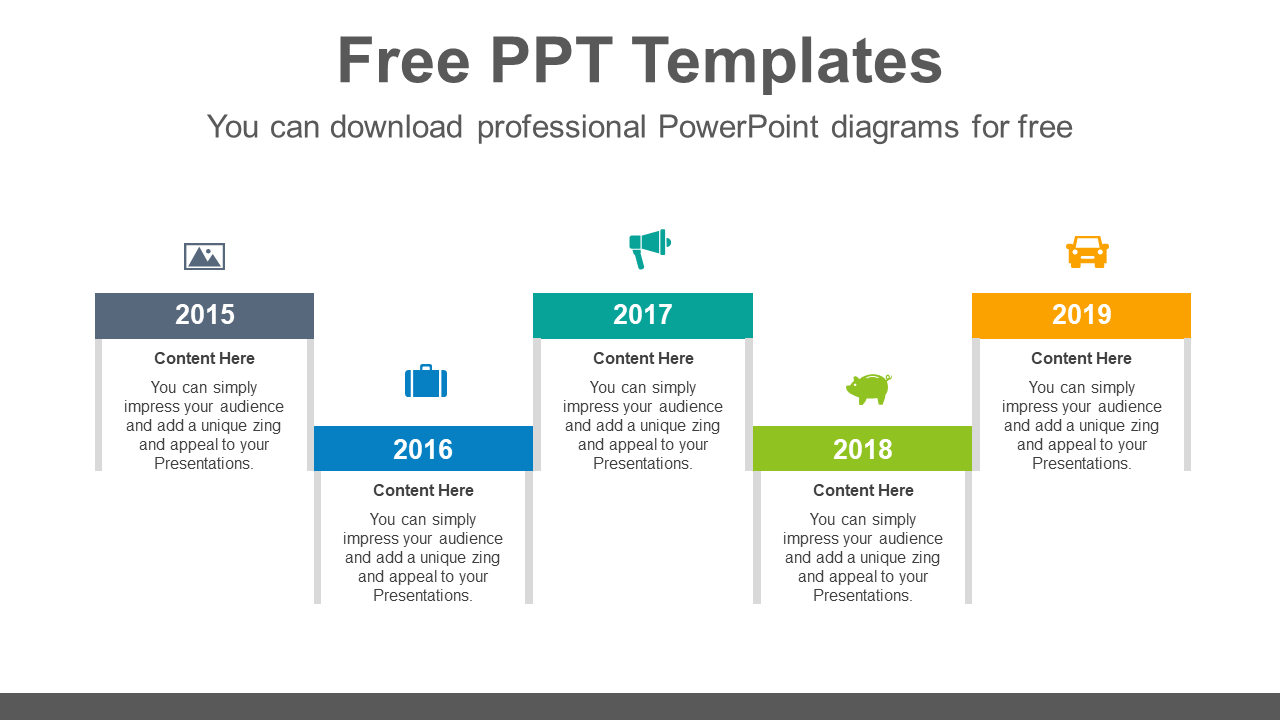 Free PPT Templates

You can download professional PowerPoint diagrams for free

2015

Content Here

You can simply impress your audience and add a unique zing and appeal to your Presentations.

2016

Content Here

You can simply impress your audience and add a unique zing and appeal to your Presentations.

2017

Content Here

You can simply impress your audience and add a unique zing and appeal to your Presentations.

2018

Content Here

You can simply impress your audience and add a unique zing and appeal to your Presentations.

2019

Content Here

You can simply impress your audience and add a unique zing and appeal to your Presentations.